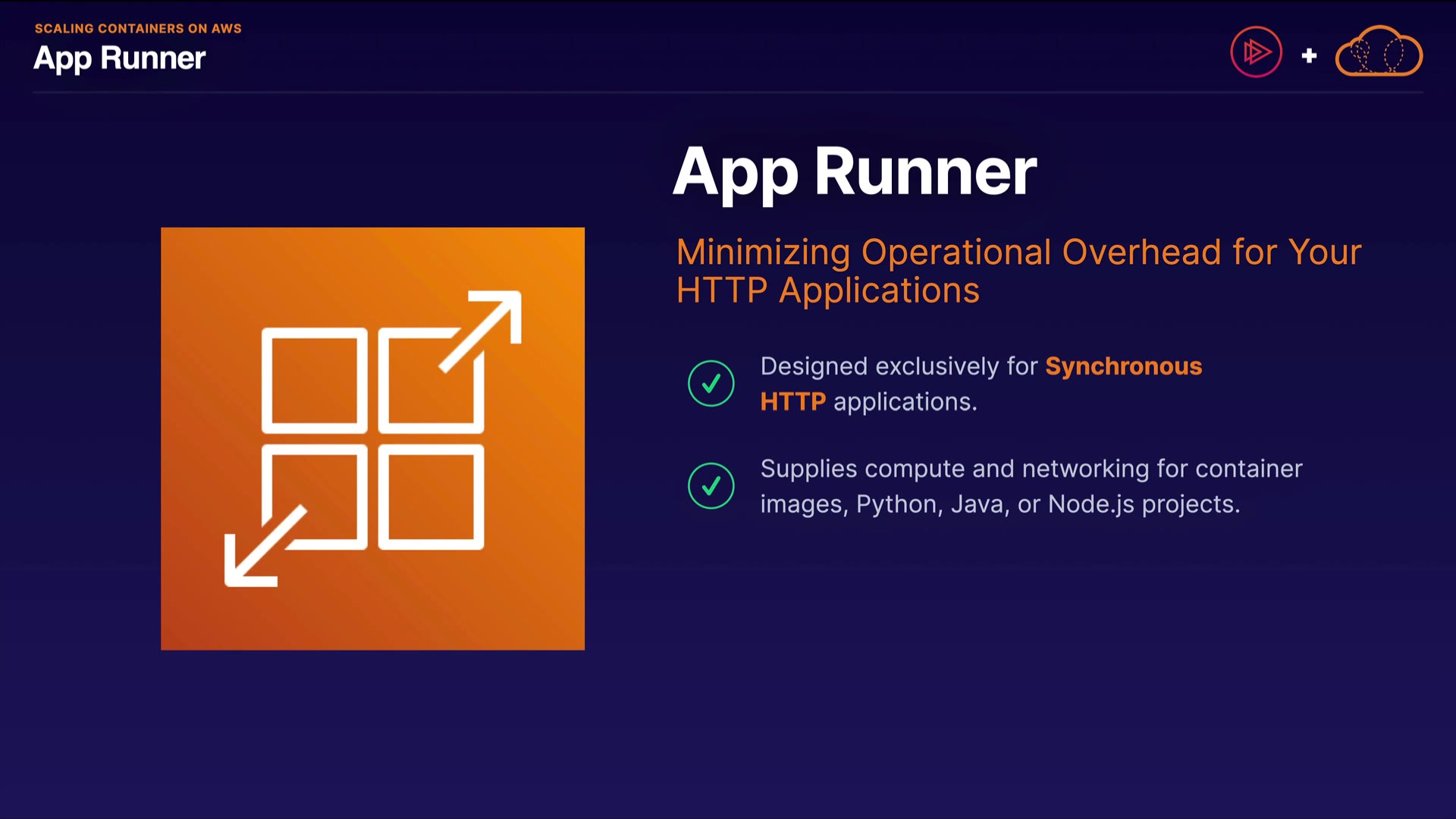 SCALING CONTAINERS ON AWS
App Runner

+

App Runner

Minimizing Operational Overhead for Your HTTP Applications

Designed exclusively for Synchronous HTTP applications.

Supplies compute and networking for container images, Python, Java, or Node.js projects.